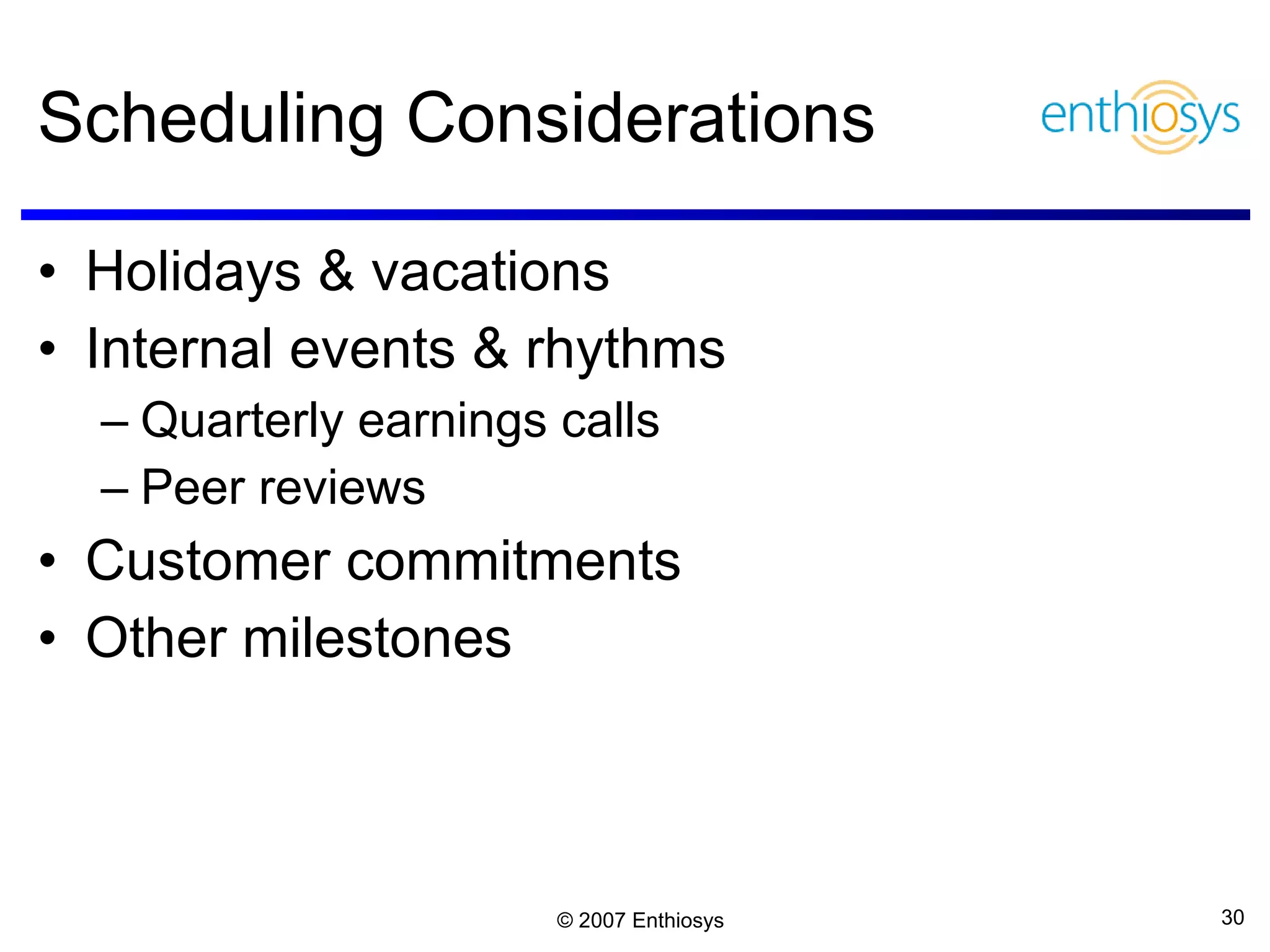 Scheduling Considerations

enthiosys

• Holidays & vacations
• Internal events & rhythms
– Quarterly earnings calls
– Peer reviews
• Customer commitments
• Other milestones

© 2007 Enthiosys

30